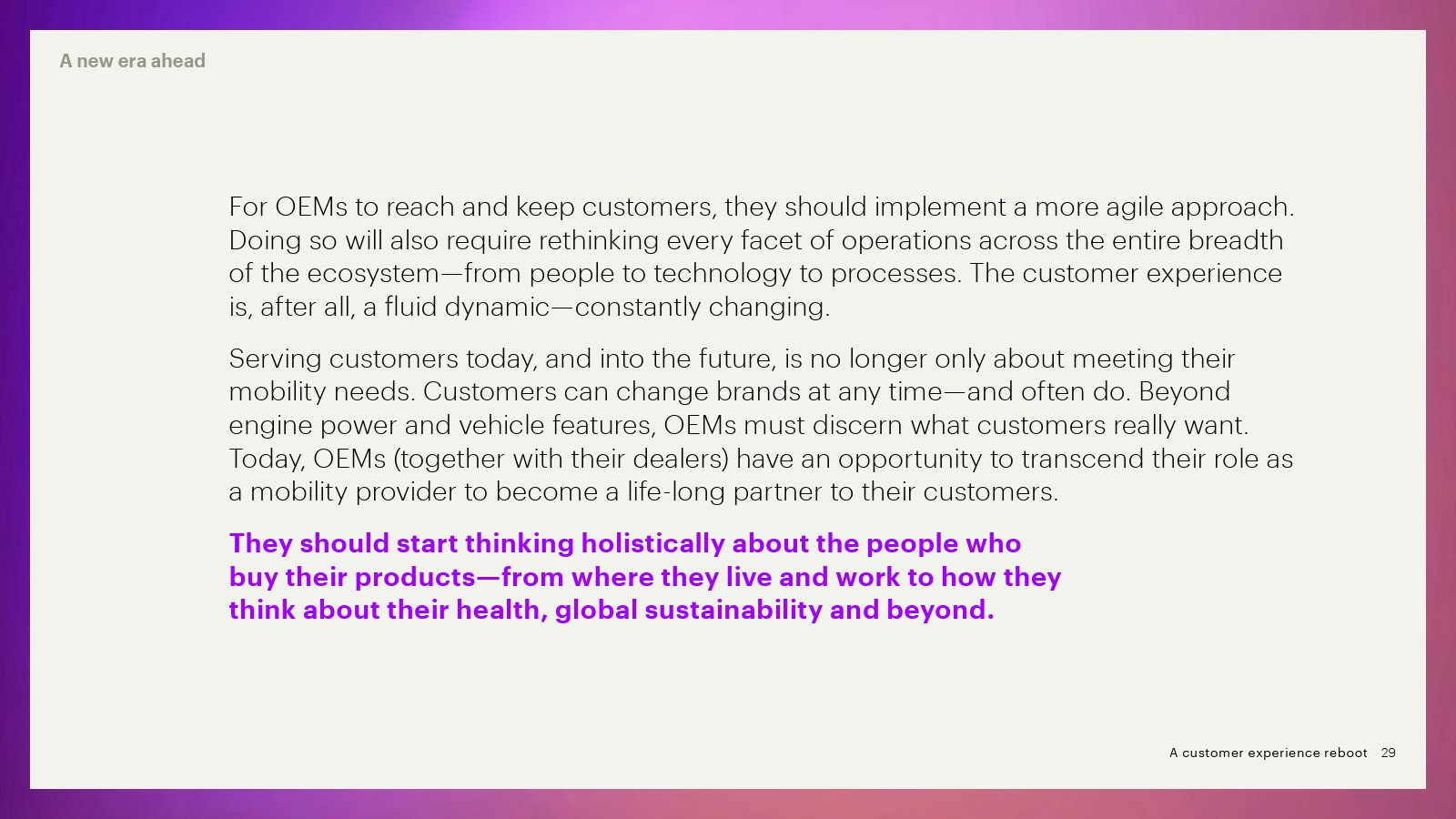 A new era ahead

For OEMs to reach and keep customers, they should implement a more agile approach. Doing so will also require rethinking every facet of operations across the entire breadth of the ecosystem—from people to technology to processes. The customer experience is, after all, a fluid dynamic—constantly changing.

Serving customers today, and into the future, is no longer only about meeting their mobility needs. Customers can change brands at any time—and often do. Beyond engine power and vehicle features, OEMs must discern what customers really want. Today, OEMs (together with their dealers) have an opportunity to transcend their role as a mobility provider to become a life-long partner to their customers.

They should start thinking holistically about the people who buy their products—from where they live and work to how they think about their health, global sustainability and beyond.

A customer experience reboot 29